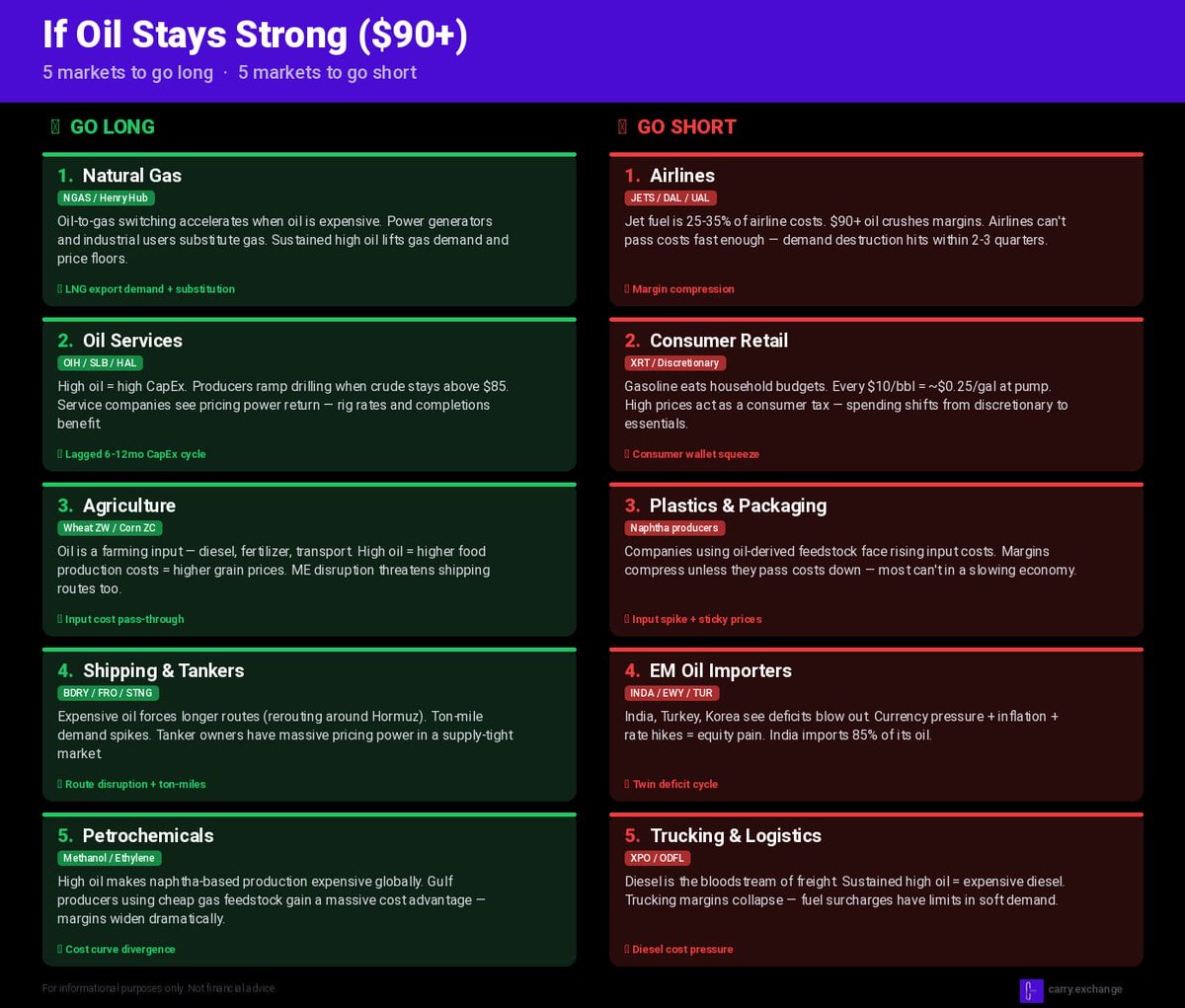 If Oil Stays Strong ($90+)

5 markets to go long · 5 markets to go short

GO LONG

1. Natural Gas
NGAS / Henry Hub
Oil-to-gas switching accelerates when oil is expensive. Power generators and industrial users substitute gas. Sustained high oil lifts gas demand and price floors.
LNG export demand + substitution

2. Oil Services
OIH / SLB / HAL
High oil = high CapEx. Producers ramp drilling when crude stays above $85. Service companies see pricing power return — rig rates and completions benefit.
Lagged 6-12mo CapEx cycle

3. Agriculture
Wheat ZW / Corn ZC
Oil is a farming input — diesel, fertilizer, transport. High oil = higher food production costs = higher grain prices. ME disruption threatens shipping routes too.
Input cost pass-through

4. Shipping & Tankers
BDRY / FRO / STNG
Expensive oil forces longer routes (rerouting around Hormuz). Ton-mile demand spikes. Tanker owners have massive pricing power in a supply-tight market.
Route disruption + ton-miles

5. Petrochemicals
Methanol / Ethylene
High oil makes naphtha-based production expensive globally. Gulf producers using cheap gas feedstock gain a massive cost advantage — margins widen dramatically.
Cost curve divergence

GO SHORT

1. Airlines
JETS / DAL / UAL
Jet fuel is 25-35% of airline costs. $90+ oil crushes margins. Airlines can't pass costs fast enough — demand destruction hits within 2-3 quarters.
Margin compression

2. Consumer Retail
XRT / Discretionary
Gasoline eats household budgets. Every $10/bbl = ~$0.25/gal at pump. High prices act as a consumer tax — spending shifts from discretionary to essentials.
Consumer wallet squeeze

3. Plastics & Packaging
Naphtha producers
Companies using oil-derived feedstock face rising input costs. Margins compress unless they pass costs down — most can't in a slowing economy.
Input spike + sticky prices

4. EM Oil Importers
INDA / EWY / TUR
India, Turkey, Korea see deficits blow out. Currency pressure + inflation + rate hikes = equity pain. India imports 85% of its oil.
Twin deficit cycle

5. Trucking & Logistics
XPO / ODFL
Diesel is the bloodstream of freight. Sustained high oil = expensive diesel. Trucking margins collapse — fuel surcharges have limits in soft demand.
Diesel cost pressure

For informational purposes only. Not financial advice.

carry.exchange